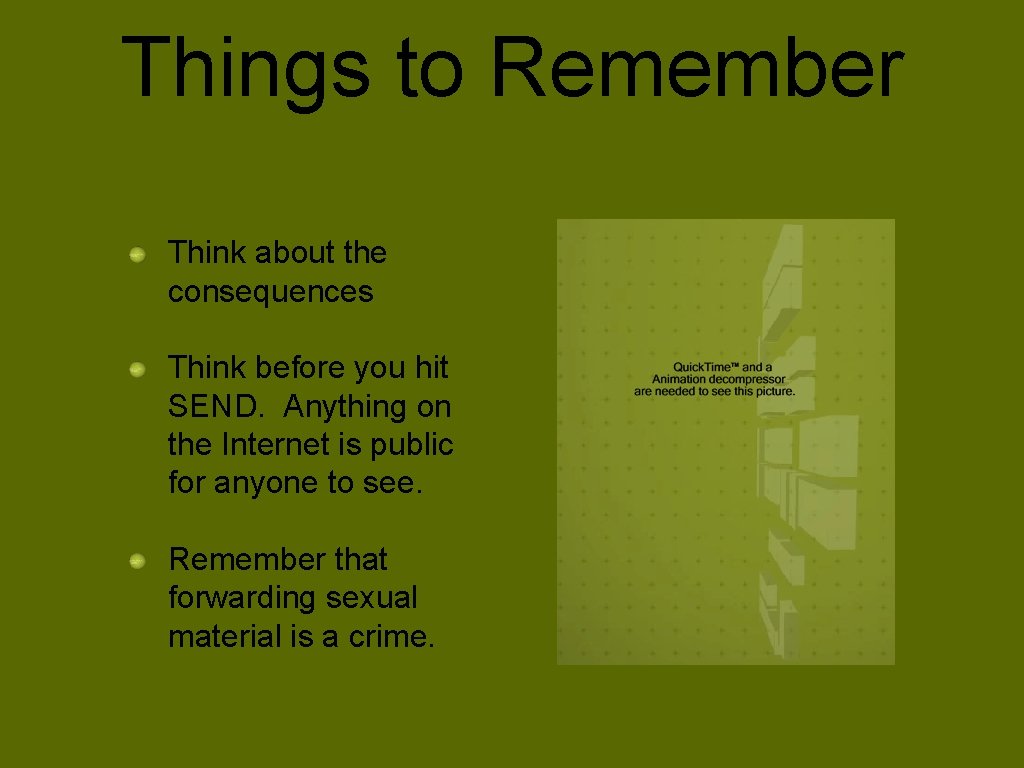 Things to Remember

Think about the consequences

Think before you hit SEND. Anything on the Internet is public for anyone to see.

Remember that forwarding sexual material is a crime.

QuickTime™ and a Animation decompressor are needed to see this picture.